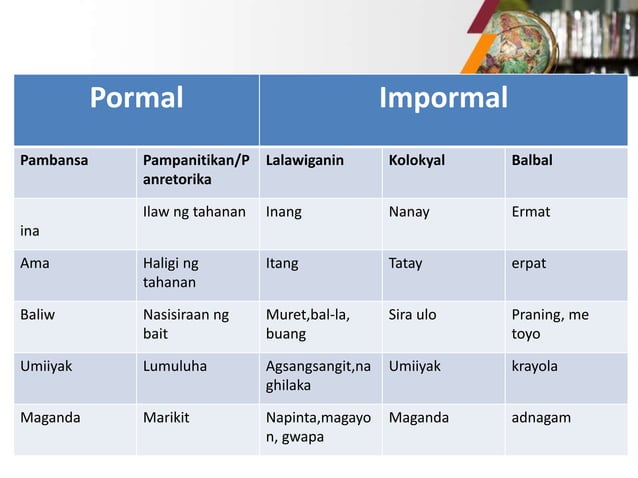 | Pormal | | Impormal | | |
|---|---|---|---|---|
| Pambansa | Pampanitikan/Panretorika | Lalawiganin | Kolokyal | Balbal |
| ina | Ilaw ng tahanan | Inang | Nanay | Ermat |
| Ama | Haligi ng tahanan | Itang | Tatay | erpat |
| Baliw | Nasisiraan ng bait | Muret,bal-la, buang | Sira ulo | Praning, me toyo |
| Umiiyak | Lumuluha | Agsangsangit,naghilaka | Umiiyak | krayola |
| Maganda | Marikit | Napinta,magayon, gwapa | Maganda | adnagam |